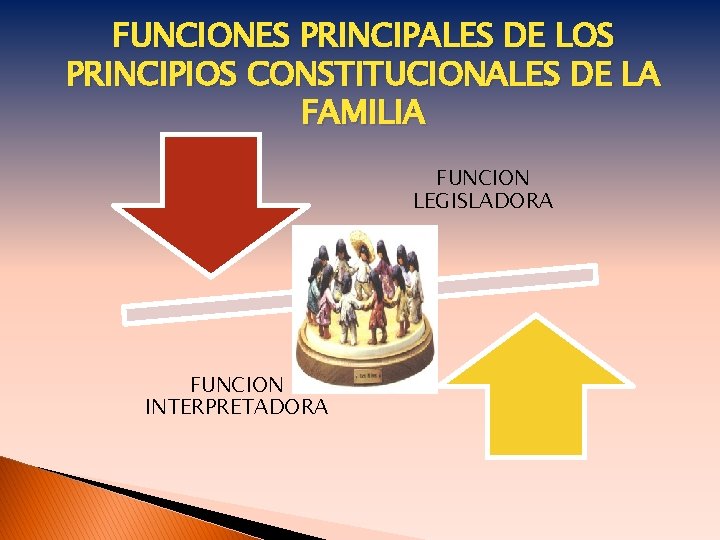 FUNCIONES PRINCIPALES DE LOS PRINCIPIOS CONSTITUCIONALES DE LA FAMILIA

FUNCION LEGISLADORA

FUNCION INTERPRETADORA